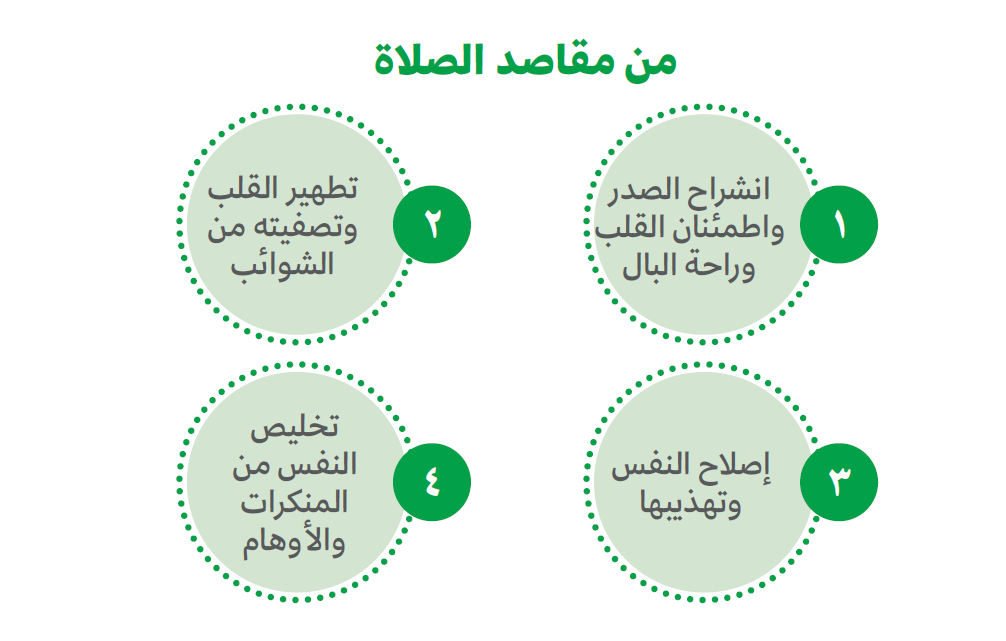 من مقاصد الصلاة

١
انشراح الصدر واطمئنان القلب وراحة البال

٢
تطهير القلب وتصفيته من الشوائب

٣
إصلاح النفس وتهذيبها

٤
تخليص النفس من المنكرات والأوهام